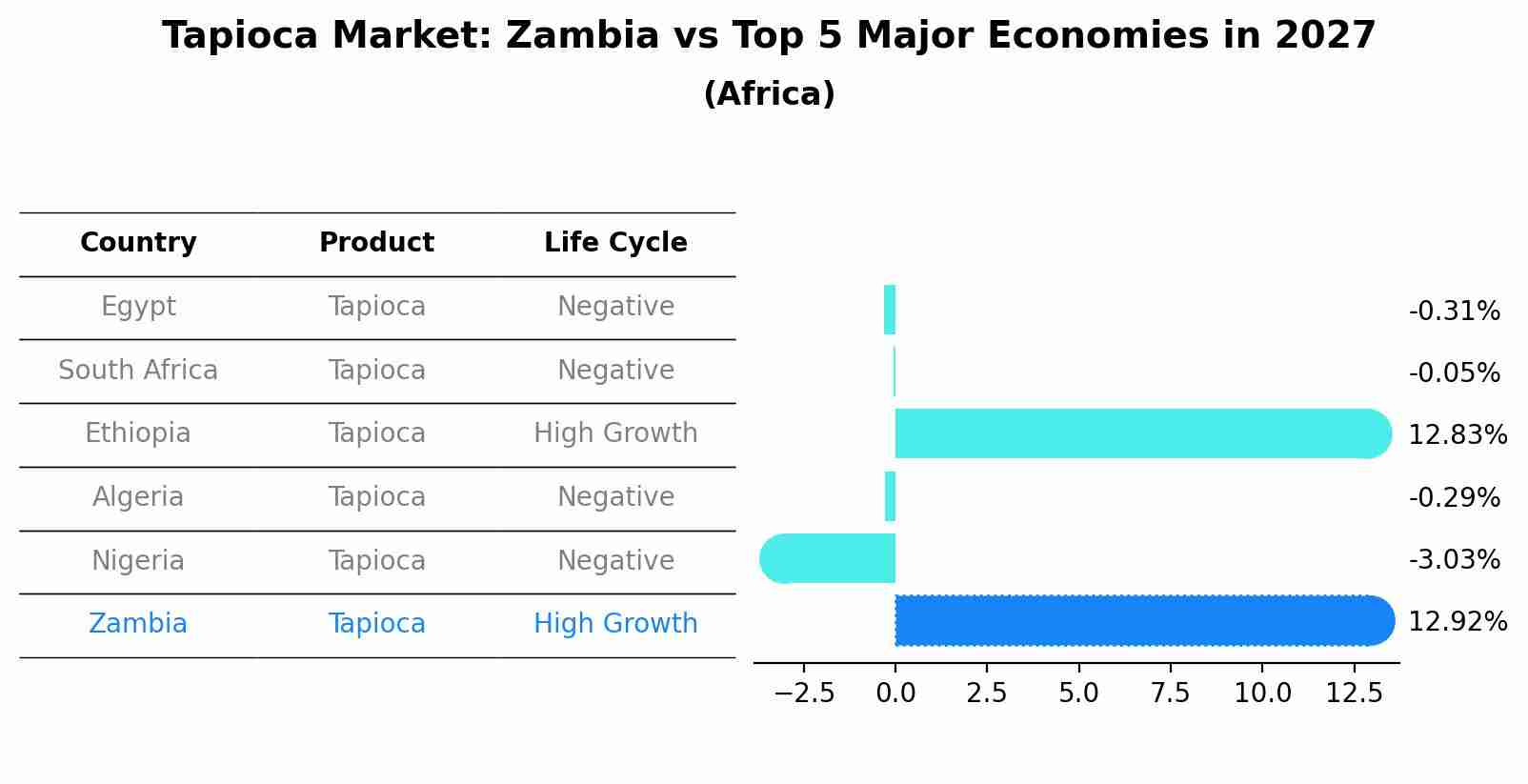 Tapioca Market: Zambia vs Top 5 Major Economies in 2027
(Africa)

| Country | Product | Life Cycle |
|---|---|---|
| Egypt | Tapioca | Negative |
| South Africa | Tapioca | Negative |
| Ethiopia | Tapioca | High Growth |
| Algeria | Tapioca | Negative |
| Nigeria | Tapioca | Negative |
| Zambia | Tapioca | High Growth |

-0.31%
-0.05%
12.83%
-0.29%
-3.03%
12.92%

−2.5 0.0 2.5 5.0 7.5 10.0 12.5